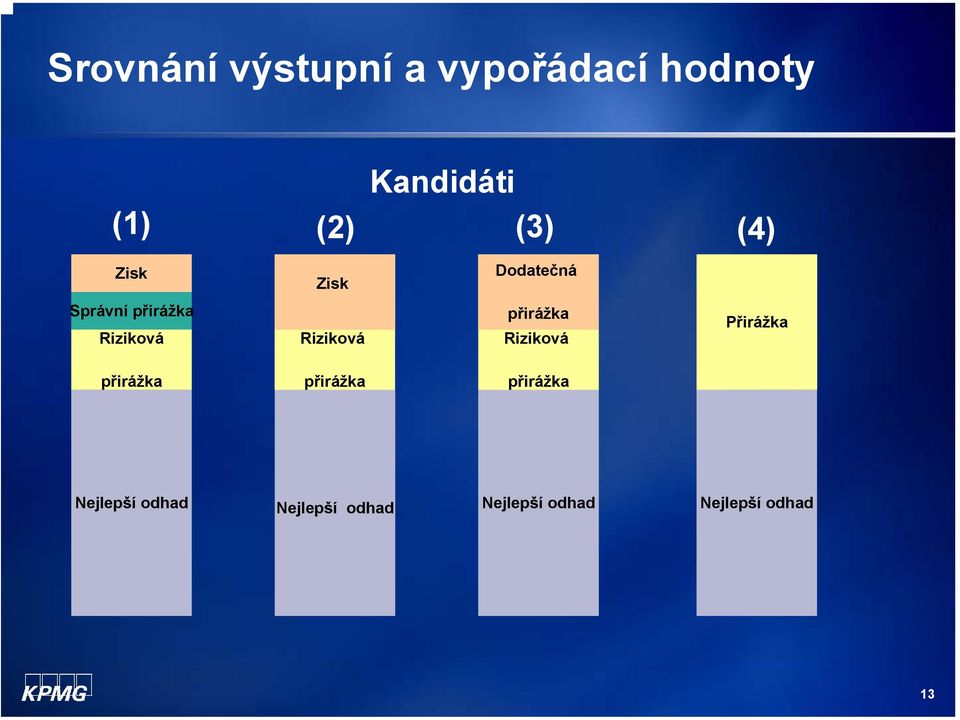 Srovnání výstupní a vypořádací hodnoty

Kandidáti

(1)

Zisk

Správní přirážka

Riziková přirážka

Nejlepší odhad

(2)

Zisk

Riziková přirážka

Nejlepší odhad

(3)

Dodatečná přirážka

Riziková přirážka

Nejlepší odhad

(4)

Přirážka

Nejlepší odhad

KPMG

13